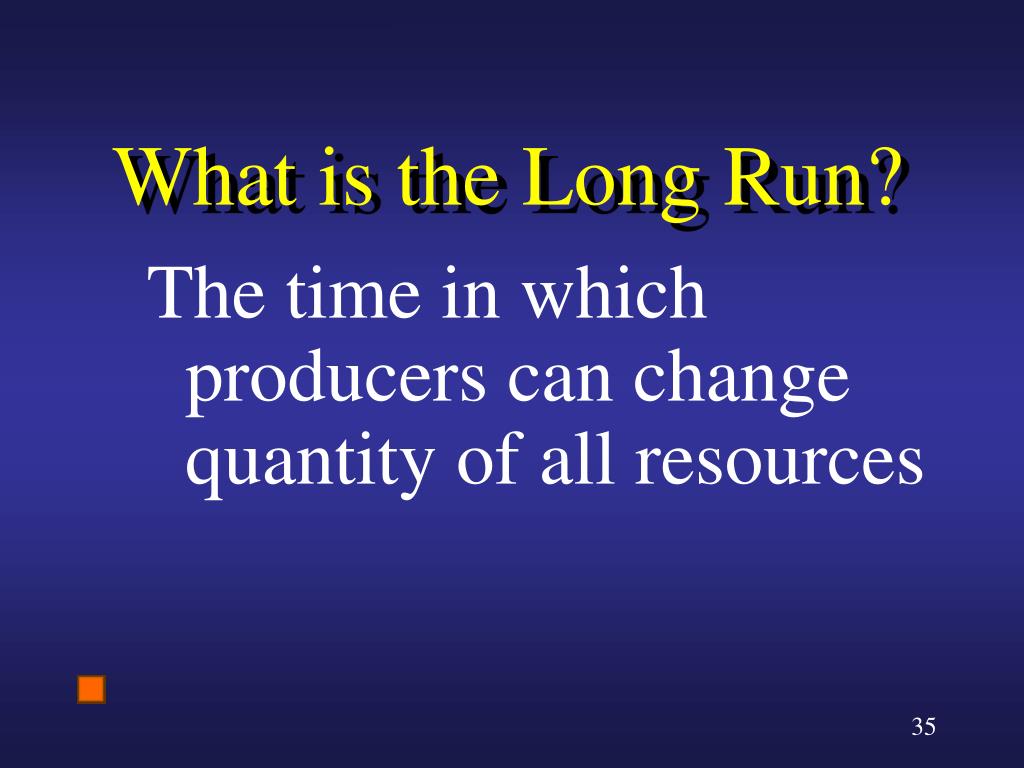 What is the Long Run?

The time in which producers can change quantity of all resources

35